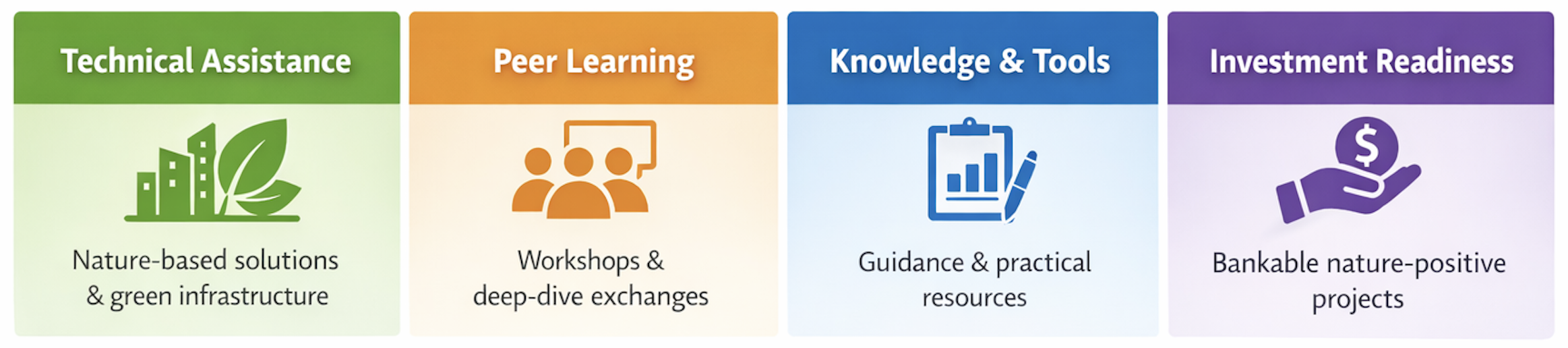 Technical Assistance

Nature-based solutions & green infrastructure

Peer Learning

Workshops & deep-dive exchanges

Knowledge & Tools

Guidance & practical resources

Investment Readiness

$

Bankable nature-positive projects